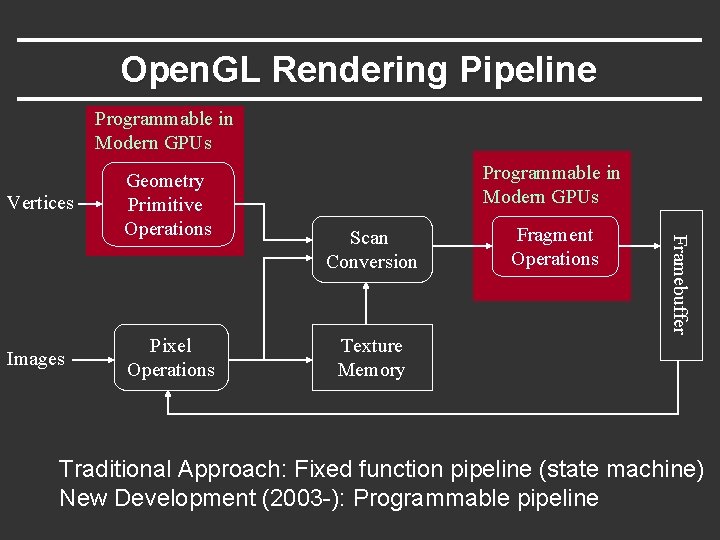 OpenGL Rendering Pipeline

Programmable in Modern GPUs

Vertices

Geometry Primitive Operations

Scan Conversion

Programmable in Modern GPUs

Fragment Operations

Framebuffer

Images

Pixel Operations

Texture Memory

Traditional Approach: Fixed function pipeline (state machine)
New Development (2003-): Programmable pipeline